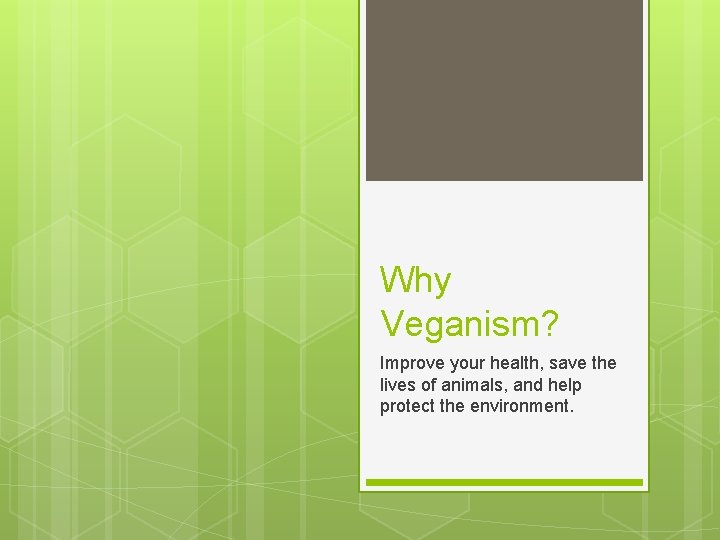 Why Veganism?

Improve your health, save the lives of animals, and help protect the environment.